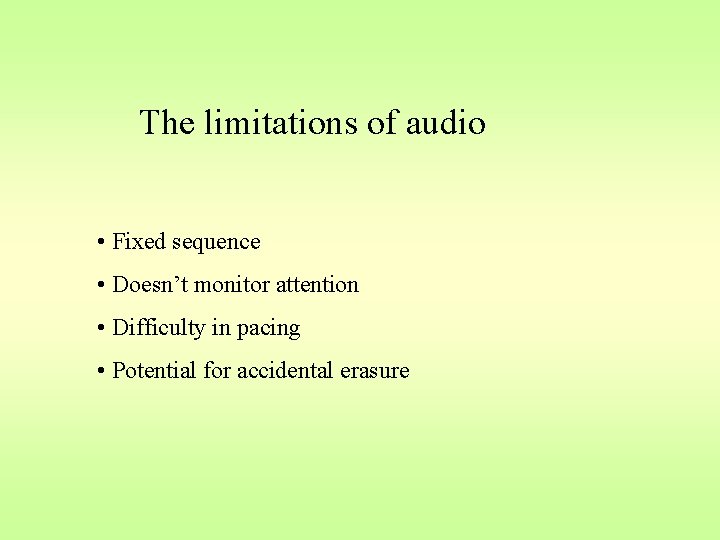 The limitations of audio

• Fixed sequence
• Doesn’t monitor attention
• Difficulty in pacing
• Potential for accidental erasure